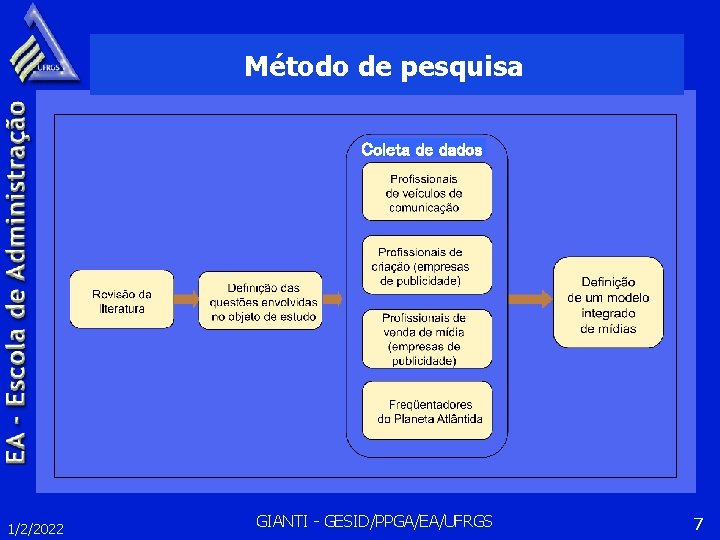 UFRGS

EA - Escola de Administração

Método de pesquisa

Revisão da literatura

Definição das questões envolvidas no objeto de estudo

Coleta de dados

Profissionais de veículos de comunicação

Profissionais de criação (empresas de publicidade)

Profissionais de venda de mídia (empresas de publicidade)

Freqüentadores do Planeta Atlântida

Definição de um modelo integrado de mídias

1/2/2022

GIANTI - GESID/PPGA/EA/UFRGS

7